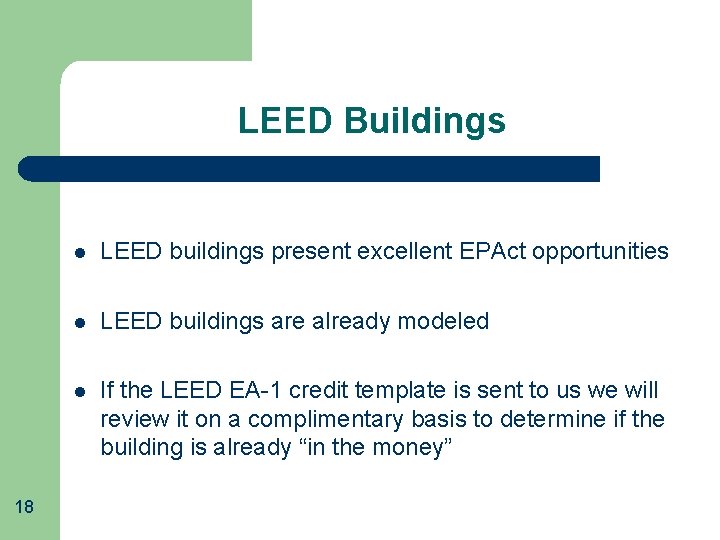 LEED Buildings

- LEED buildings present excellent EPAct opportunities
- LEED buildings are already modeled
- If the LEED EA-1 credit template is sent to us we will review it on a complimentary basis to determine if the building is already “in the money”

18